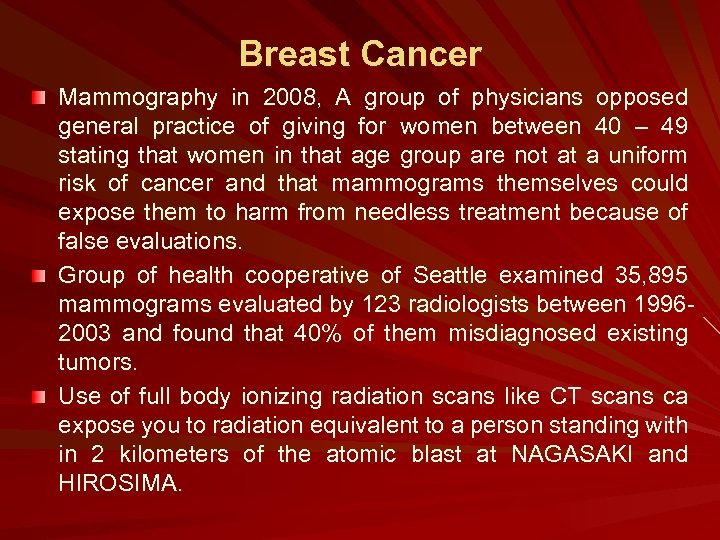 Breast Cancer

Mammography in 2008, A group of physicians opposed general practice of giving for women between 40 – 49 stating that women in that age group are not at a uniform risk of cancer and that mammograms themselves could expose them to harm from needless treatment because of false evaluations.

Group of health cooperative of Seattle examined 35,895 mammograms evaluated by 123 radiologists between 1996-2003 and found that 40% of them misdiagnosed existing tumors.

Use of full body ionizing radiation scans like CT scans ca expose you to radiation equivalent to a person standing with in 2 kilometers of the atomic blast at NAGASAKI and HIROSIMA.